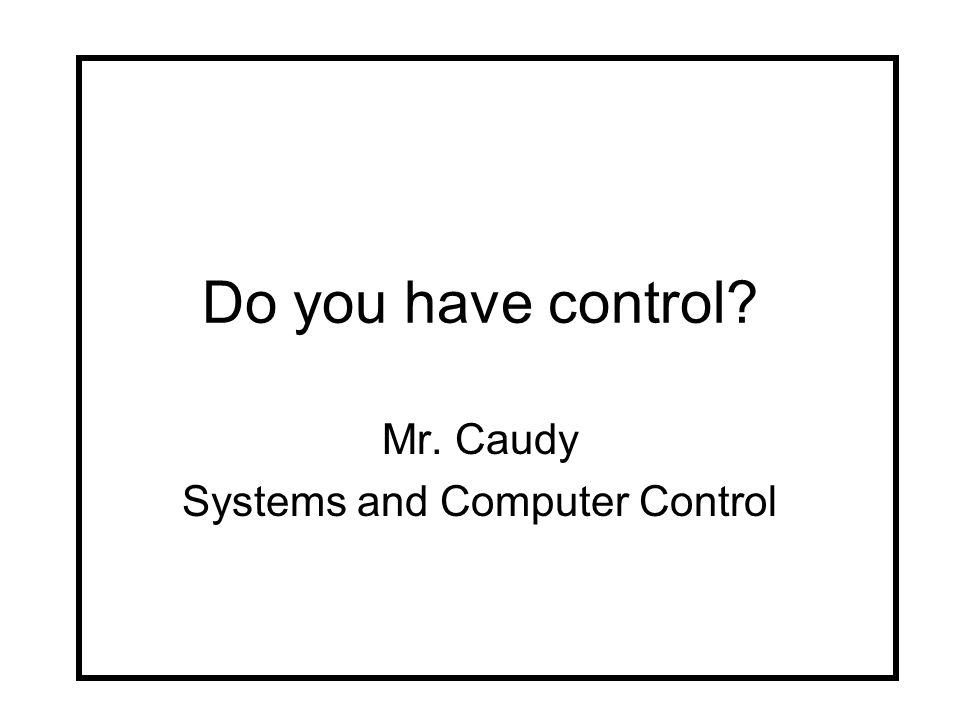 Do you have control?

Mr. Caudy
Systems and Computer Control